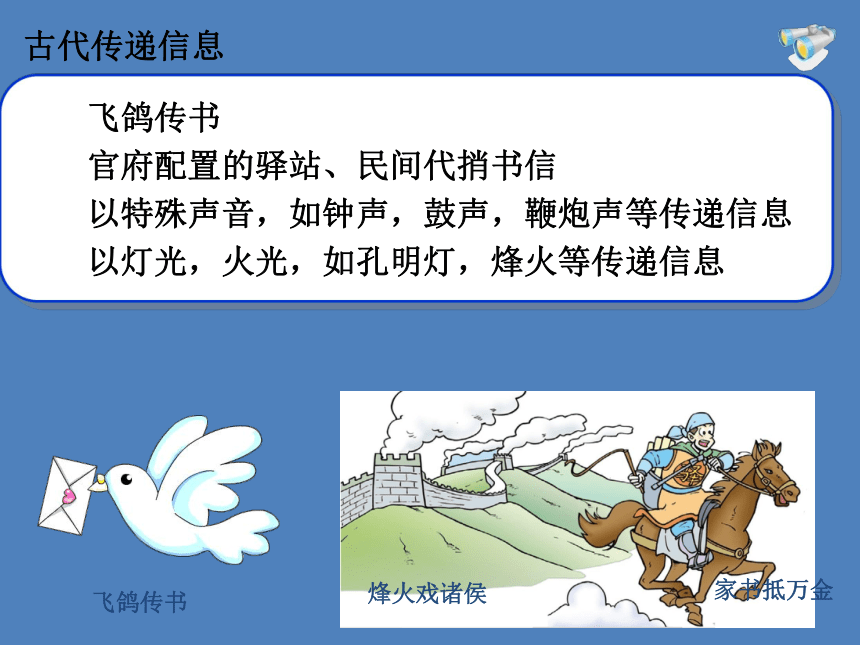 古代传递信息

飞鸽传书
官府配置的驿站、民间代捎书信
以特殊声音，如钟声，鼓声，鞭炮声等传递信息
以灯光，火光，如孔明灯，烽火等传递信息

飞鸽传书

烽火戏诸侯

家书抵万金